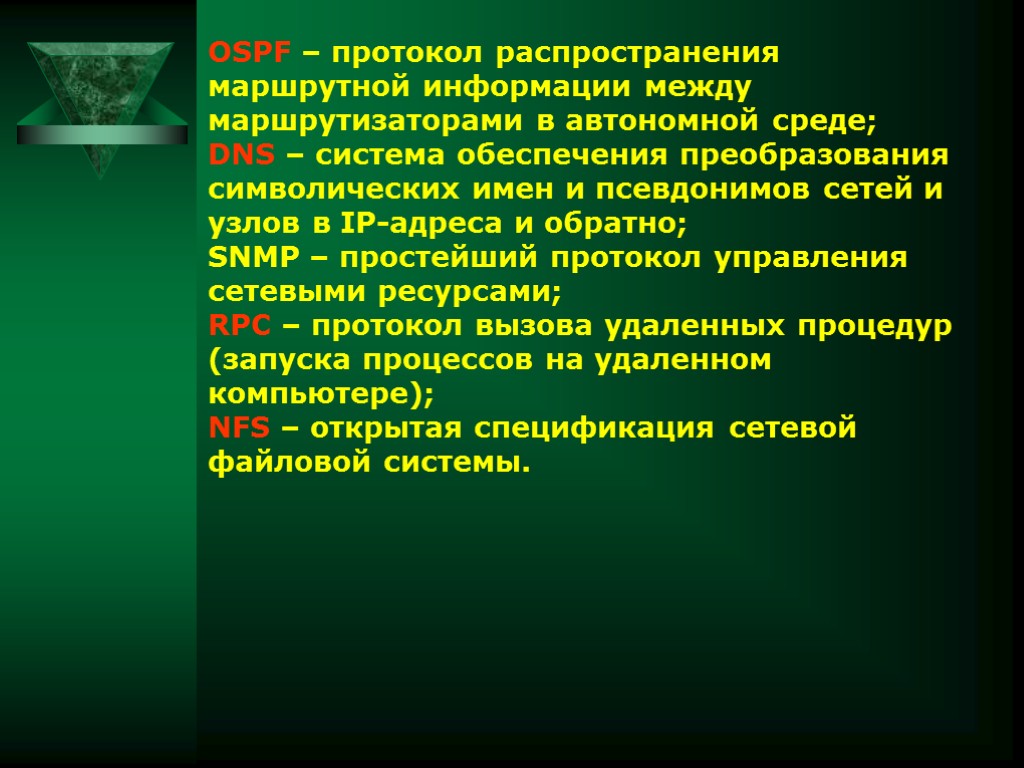 OSPF – протокол распространения маршрутной информации между маршрутизаторами в автономной среде;
DNS – система обеспечения преобразования символических имен и псевдонимов сетей и узлов в IP-адреса и обратно;
SNMP – простейший протокол управления сетевыми ресурсами;
RPC – протокол вызова удаленных процедур (запуска процессов на удаленном компьютере);
NFS – открытая спецификация сетевой файловой системы.